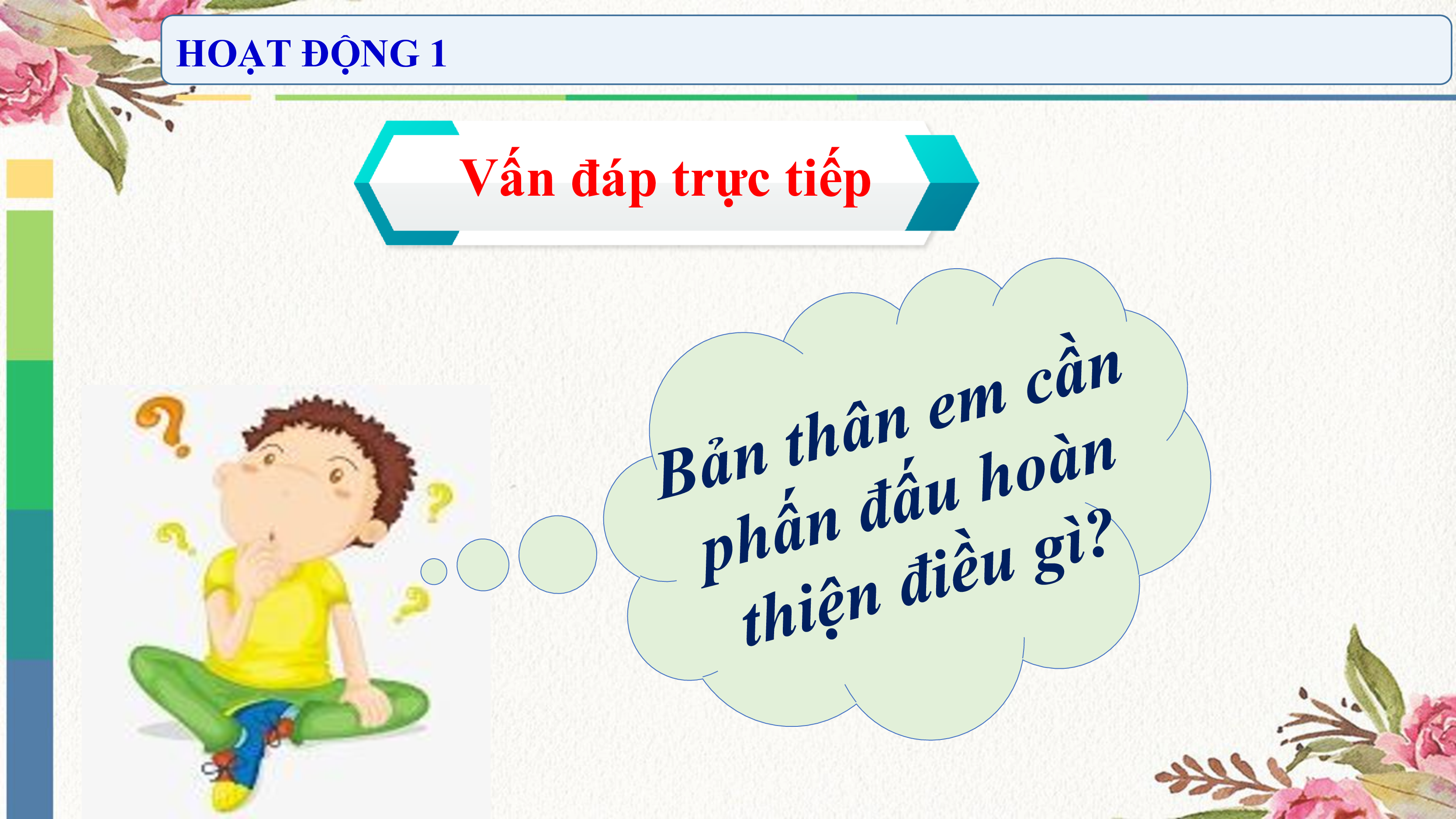 HOẠT ĐỘNG 1

Vấn đáp trực tiếp

Bản thân em cần phấn đấu hoàn thiện điều gì?